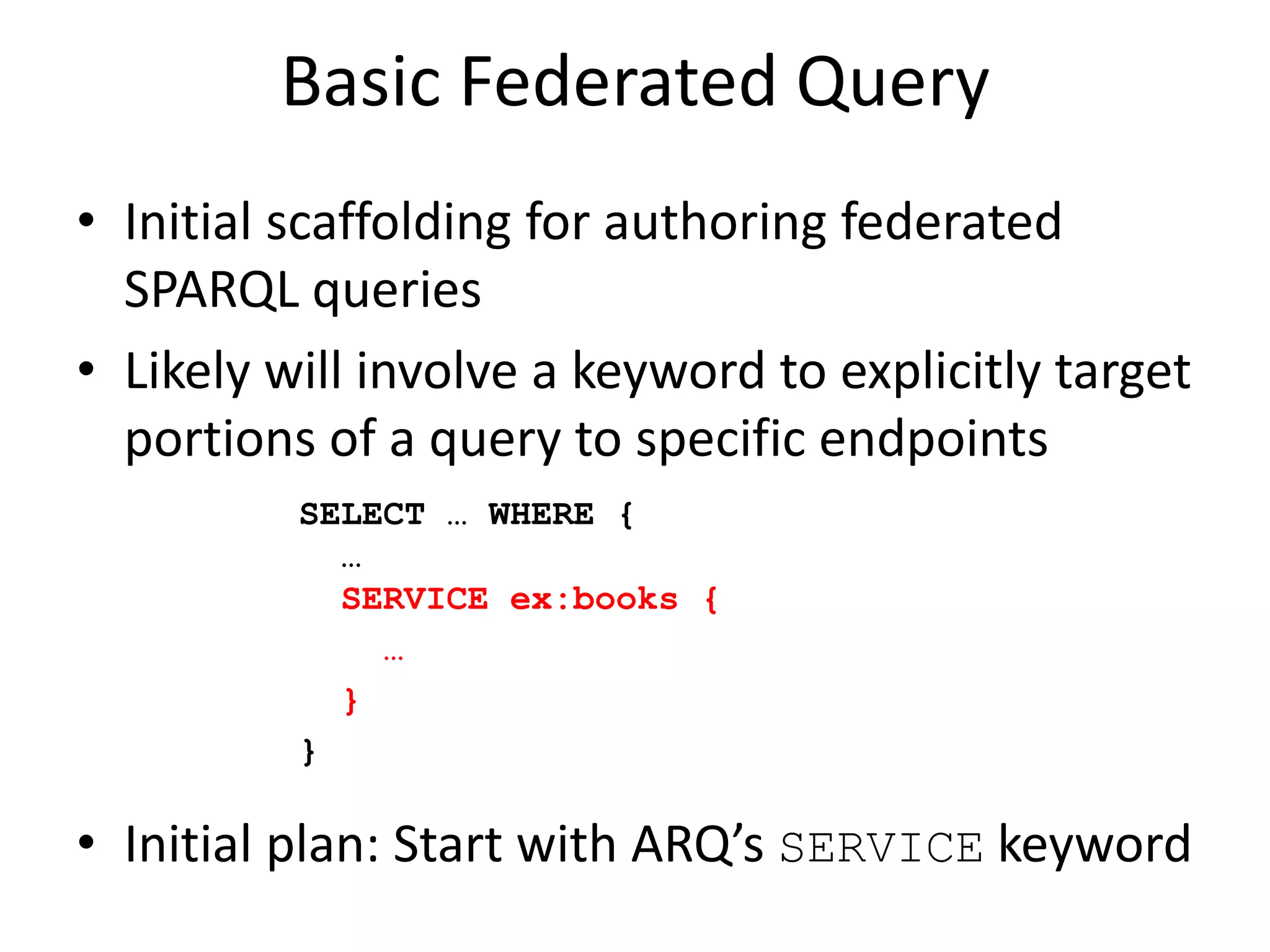 Basic Federated Query

• Initial scaffolding for authoring federated SPARQL queries

• Likely will involve a keyword to explicitly target portions of a query to specific endpoints

SELECT … WHERE {
…
SERVICE ex:books {
…
}
}

• Initial plan: Start with ARQ's SERVICE keyword